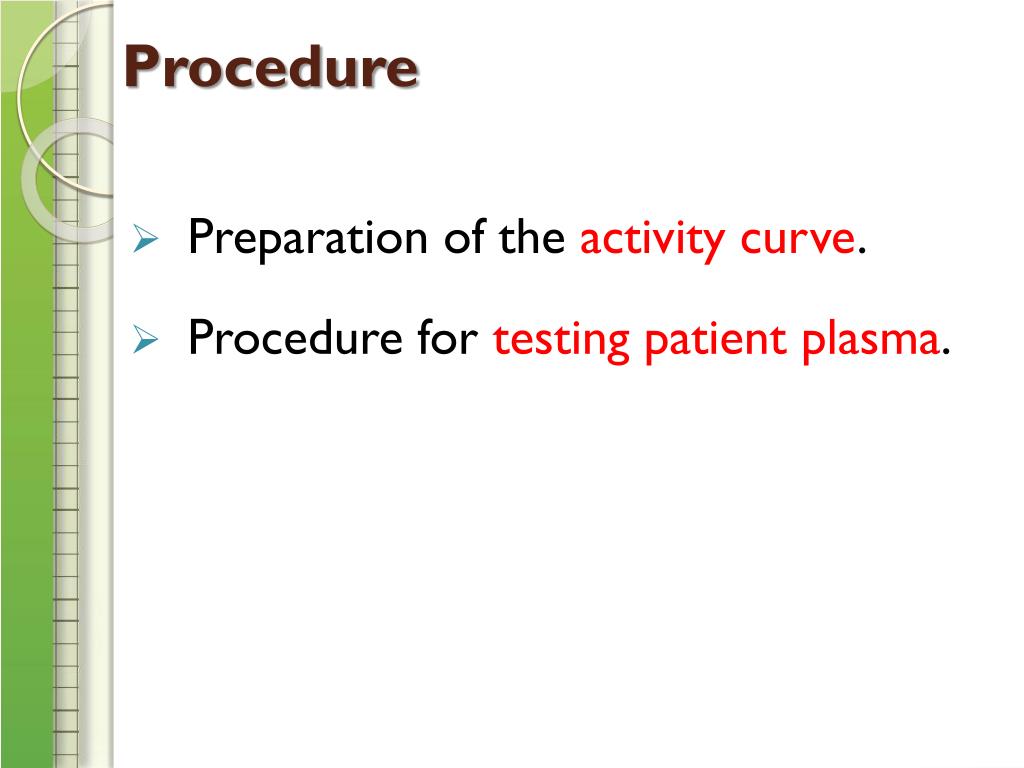 Procedure

➢ Preparation of the activity curve.

➢ Procedure for testing patient plasma.